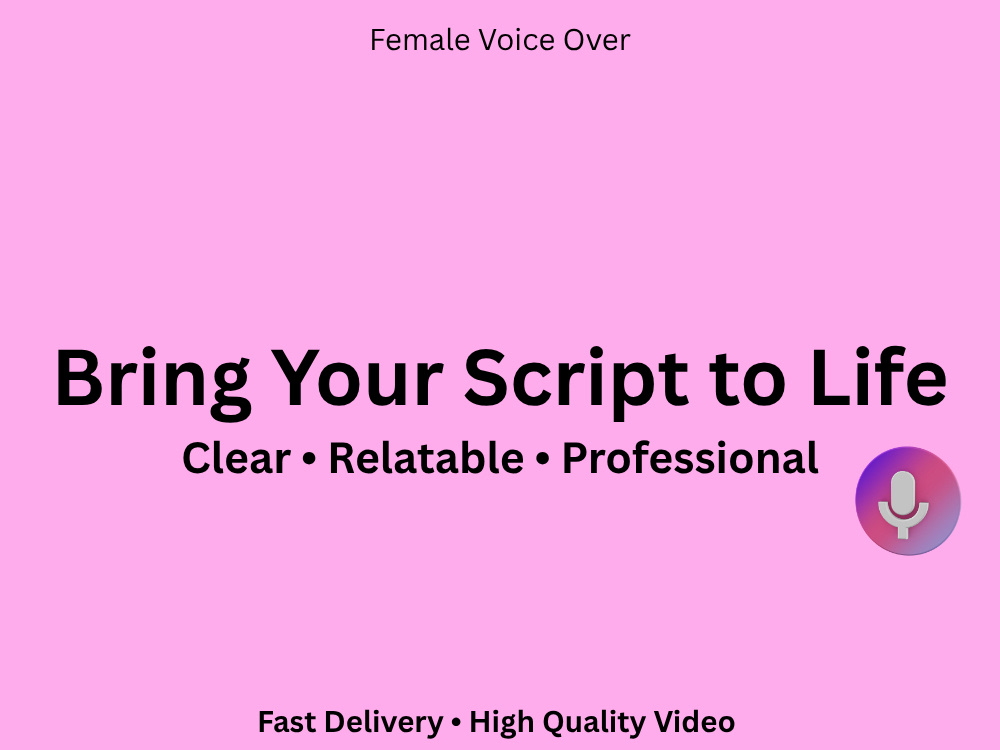 Female Voice Over

Bring Your Script to Life

Clear • Relatable • Professional

Fast Delivery • High Quality Video